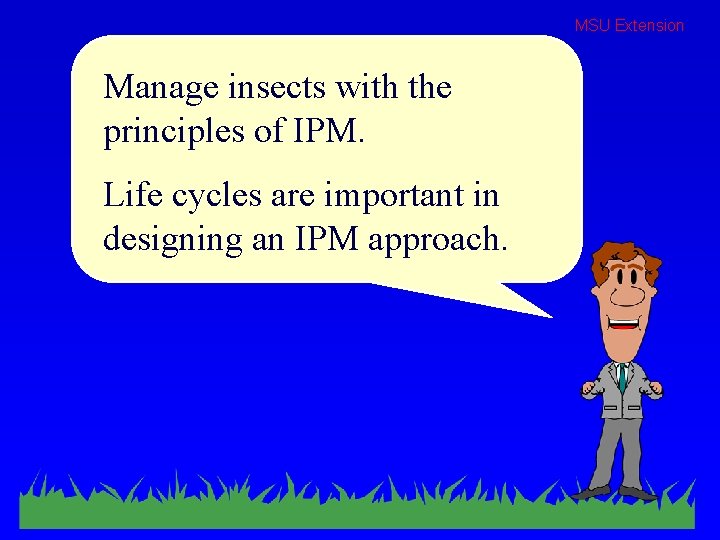 MSU Extension

Manage insects with the principles of IPM.

Life cycles are important in designing an IPM approach.